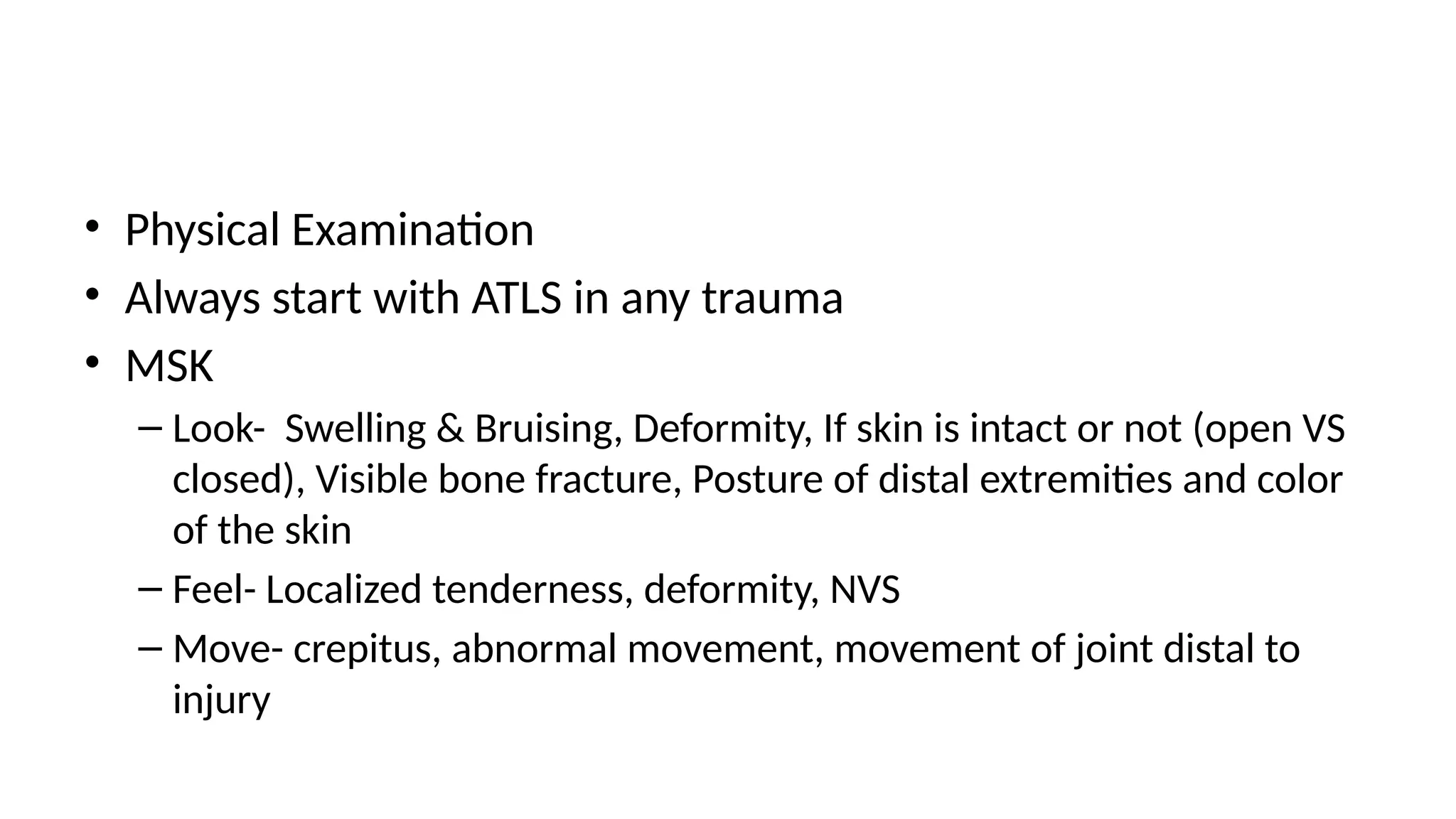 • Physical Examination
• Always start with ATLS in any trauma
• MSK
– Look- Swelling & Bruising, Deformity, If skin is intact or not (open VS closed), Visible bone fracture, Posture of distal extremities and color of the skin
– Feel- Localized tenderness, deformity, NVS
– Move- crepitus, abnormal movement, movement of joint distal to injury